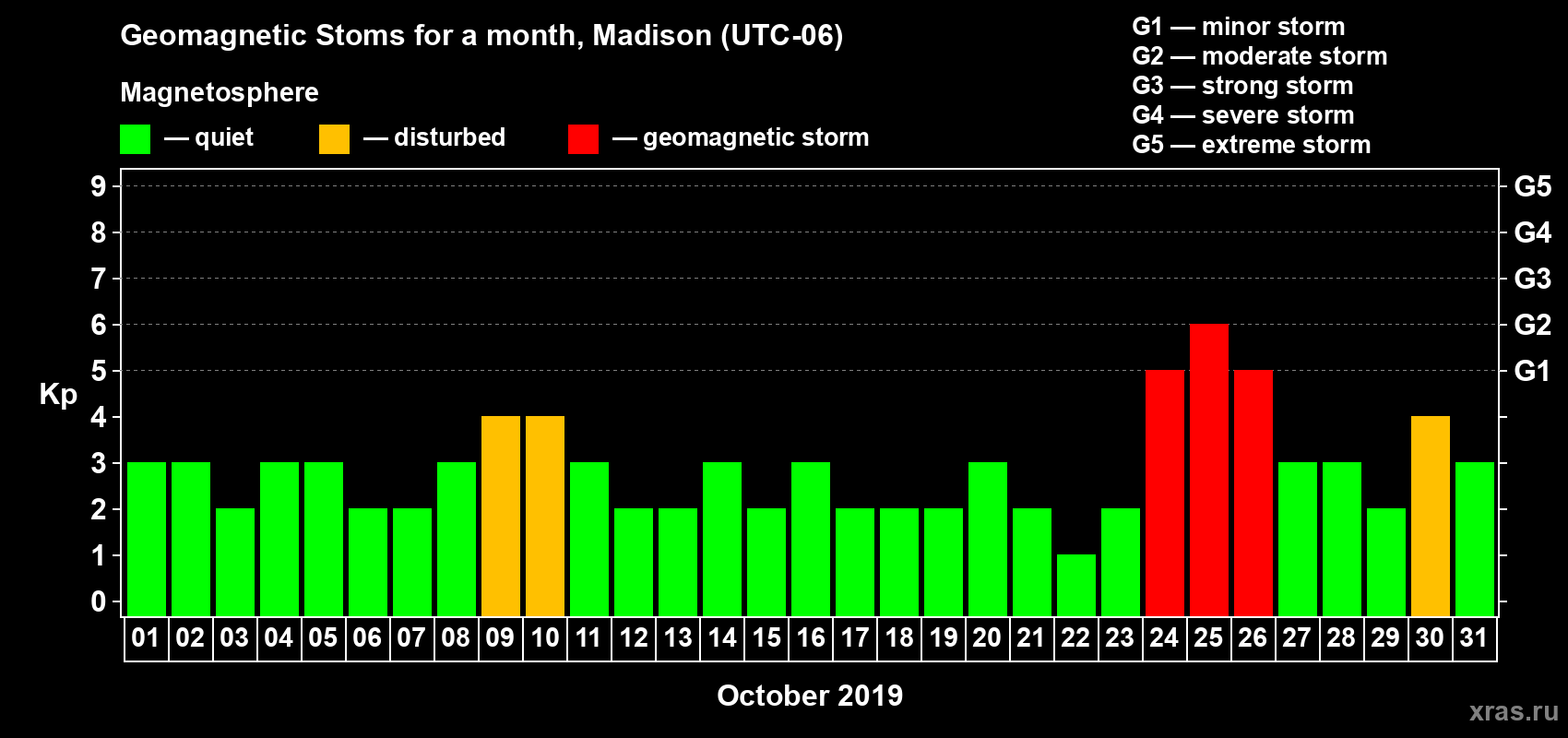 Geomagnetic Stoms for a month, Madison (UTC-06)

Magnetosphere

— quiet — disturbed — geomagnetic storm

G1 — minor storm
G2 — moderate storm
G3 — strong storm
G4 — severe storm
G5 — extreme storm

Kp

9
8
7
6
5
4
3
2
1
0

G5
G4
G3
G2
G1

01 02 03 04 05 06 07 08 09 10 11 12 13 14 15 16 17 18 19 20 21 22 23 24 25 26 27 28 29 30 31

October 2019

xras.ru